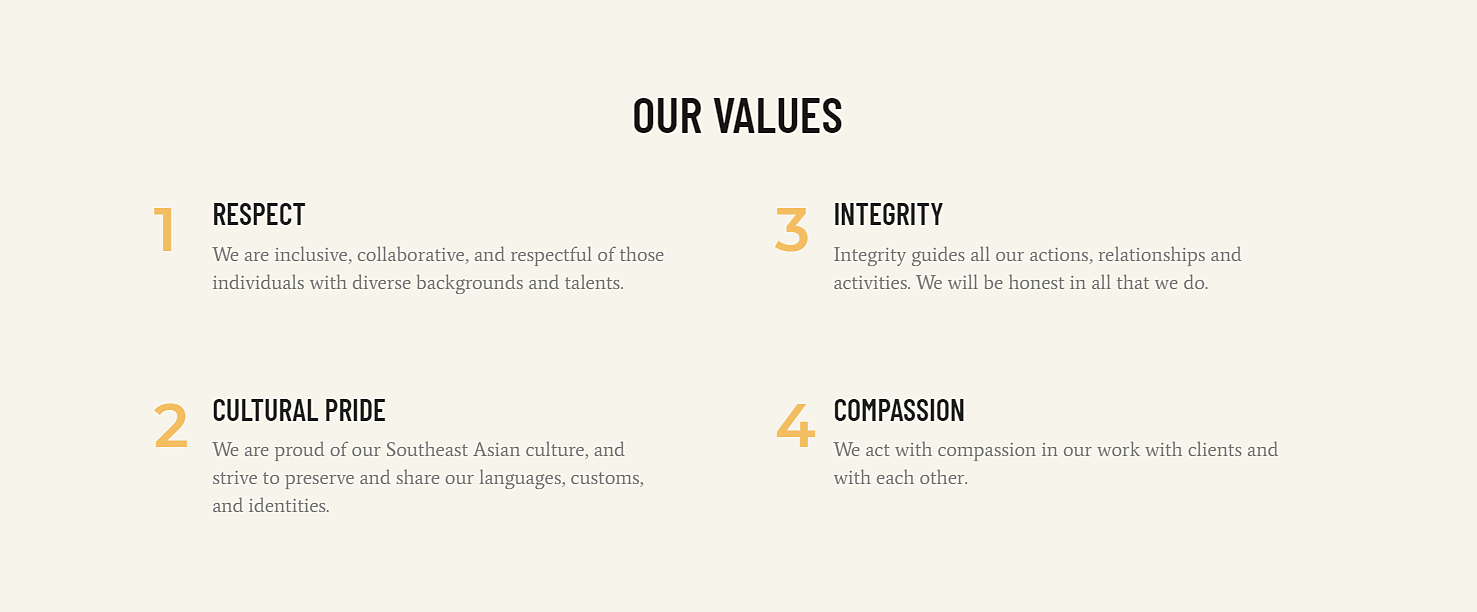 OUR VALUES

1
RESPECT
We are inclusive, collaborative, and respectful of those individuals with diverse backgrounds and talents.

2
CULTURAL PRIDE
We are proud of our Southeast Asian culture, and strive to preserve and share our languages, customs, and identities.

3
INTEGRITY
Integrity guides all our actions, relationships and activities. We will be honest in all that we do.

4
COMPASSION
We act with compassion in our work with clients and with each other.